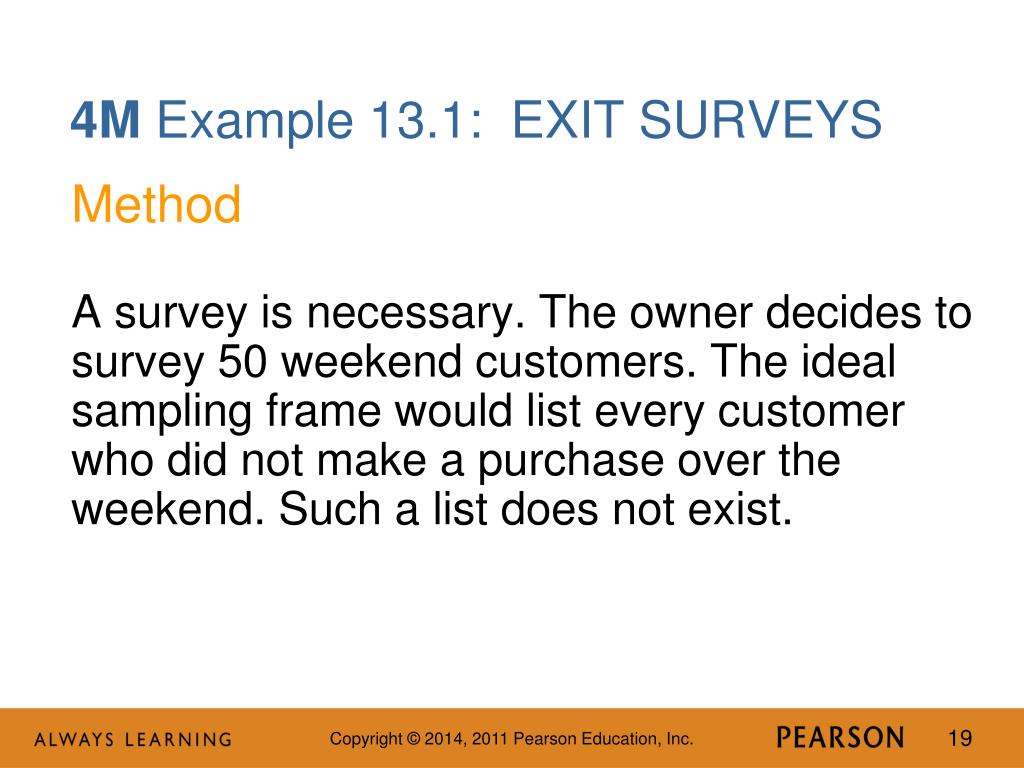 4M Example 13.1: EXIT SURVEYS

Method

A survey is necessary. The owner decides to survey 50 weekend customers. The ideal sampling frame would list every customer who did not make a purchase over the weekend. Such a list does not exist.

ALWAYS LEARNING

Copyright © 2014, 2011 Pearson Education, Inc.

PEARSON

19